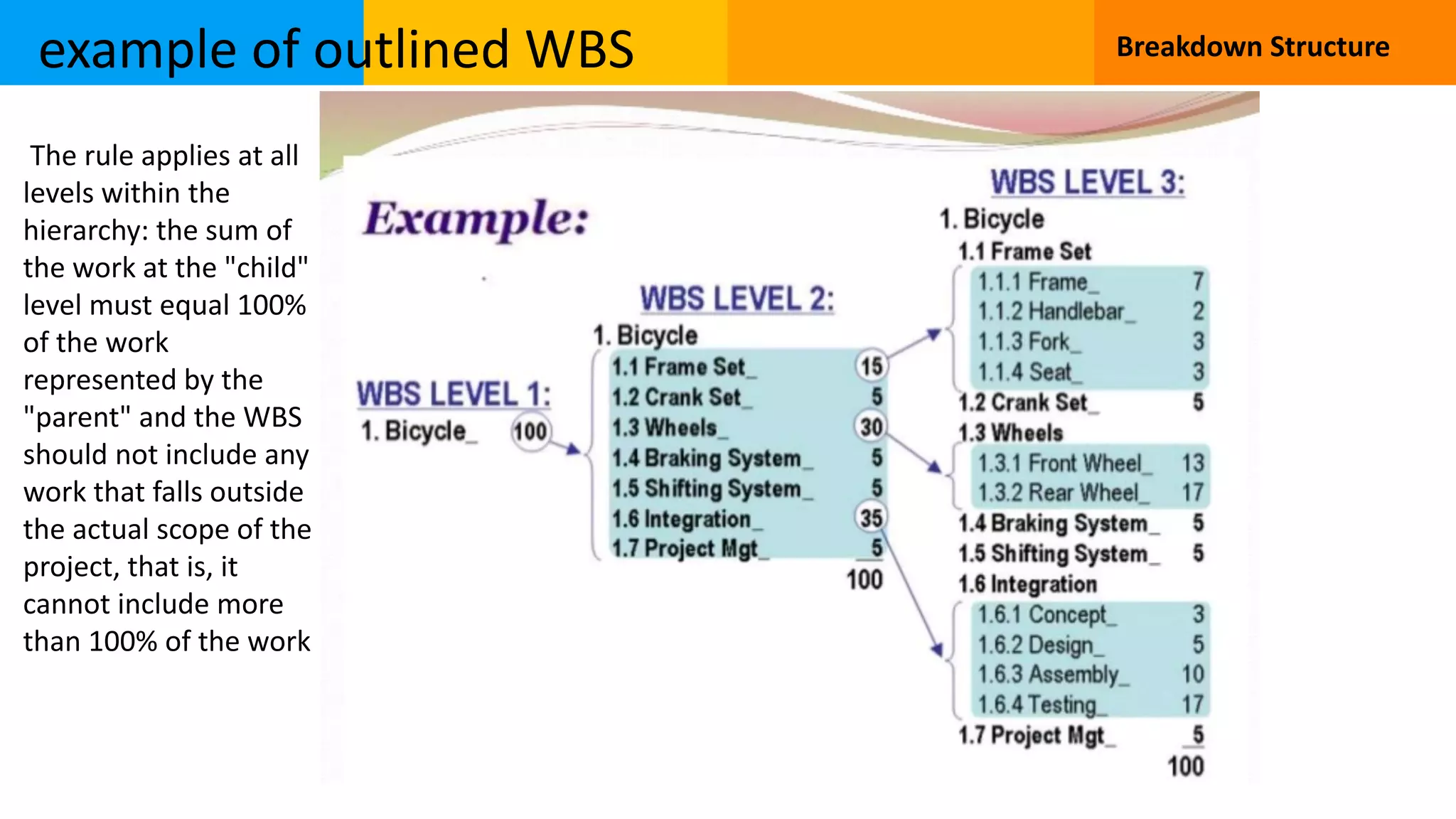 example of outlined WBS

Breakdown Structure

The rule applies at all levels within the hierarchy: the sum of the work at the "child" level must equal 100% of the work represented by the "parent" and the WBS should not include any work that falls outside the actual scope of the project, that is, it cannot include more than 100% of the work

Example:

WBS LEVEL 1:
1. Bicycle_ 100

WBS LEVEL 2:
1. Bicycle
1.1 Frame Set_ 15
1.2 Crank Set_ 5
1.3 Wheels_ 30
1.4 Braking System_ 5
1.5 Shifting System_ 5
1.6 Integration_ 35
1.7 Project Mgt_ 5
100

WBS LEVEL 3:
1. Bicycle
1.1 Frame Set
1.1.1 Frame_ 7
1.1.2 Handlebar_ 2
1.1.3 Fork_ 3
1.1.4 Seat_ 3
1.2 Crank Set_ 5
1.3 Wheels
1.3.1 Front Wheel_ 13
1.3.2 Rear Wheel_ 17
1.4 Braking System_ 5
1.5 Shifting System_ 5
1.6 Integration
1.6.1 Concept_ 3
1.6.2 Design_ 5
1.6.3 Assembly_ 10
1.6.4 Testing_ 17
1.7 Project Mgt_ 5
100